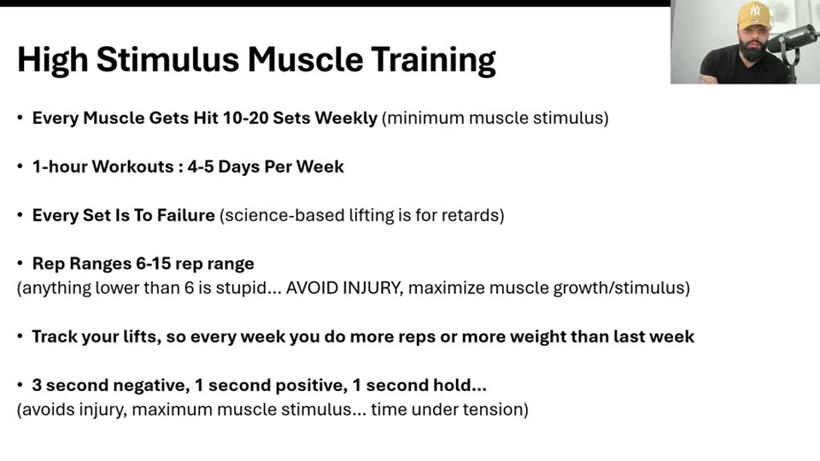 High Stimulus Muscle Training

• Every Muscle Gets Hit 10-20 Sets Weekly (minimum muscle stimulus)

• 1-hour Workouts : 4-5 Days Per Week

• Every Set Is To Failure (science-based lifting is for retards)

• Rep Ranges 6-15 rep range
(anything lower than 6 is stupid... AVOID INJURY, maximize muscle growth/stimulus)

• Track your lifts, so every week you do more reps or more weight than last week

• 3 second negative, 1 second positive, 1 second hold...
(avoids injury, maximum muscle stimulus... time under tension)